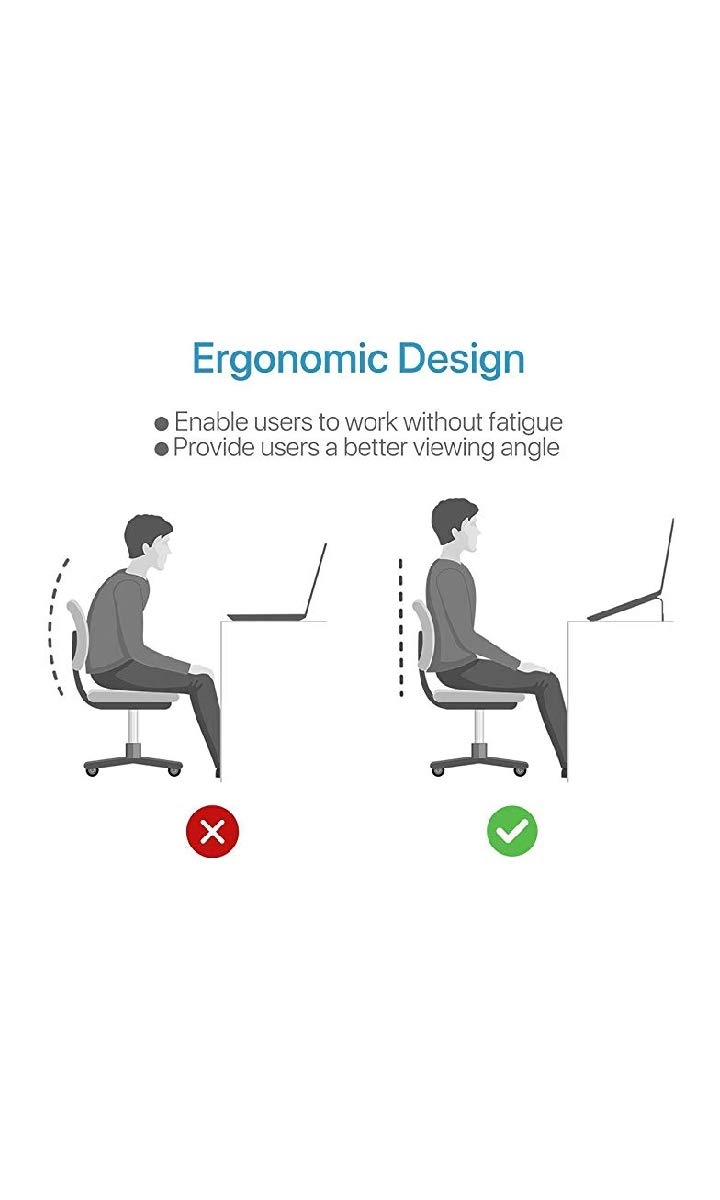 Ergonomic Design

● Enable users to work without fatigue
● Provide users a better viewing angle